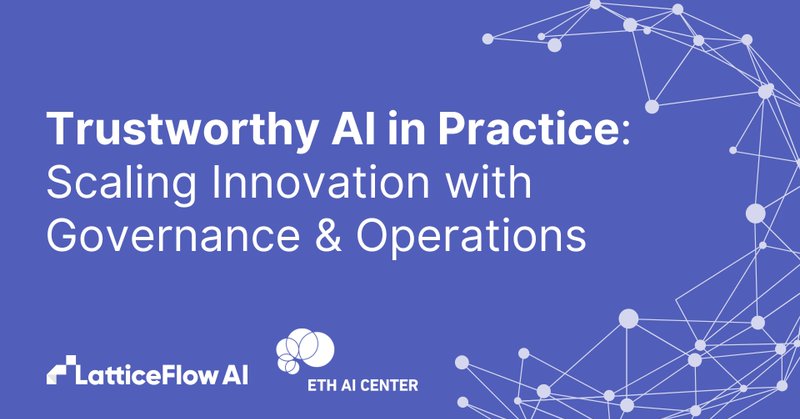 Trustworthy AI in Practice: Scaling Innovation with Governance & Operations

LatticeFlow AI

ETH AI CENTER